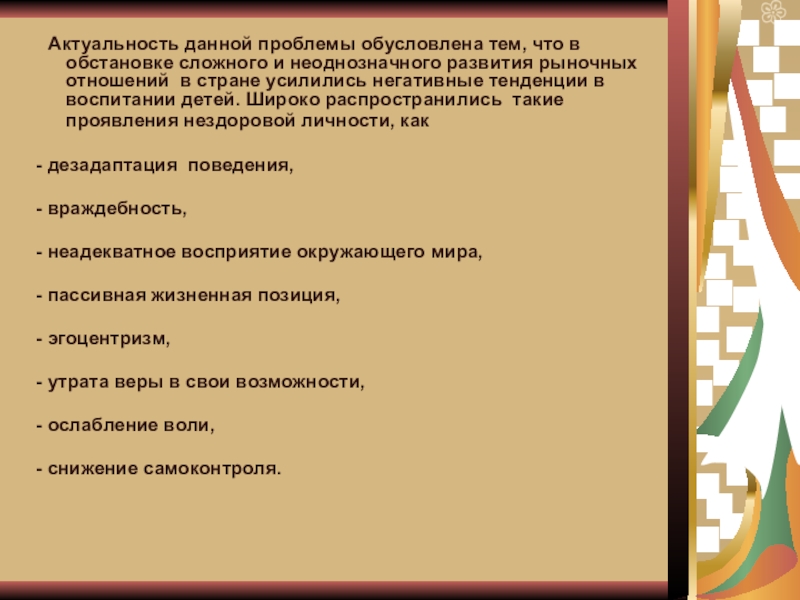 Актуальность данной проблемы обусловлена тем, что в обстановке сложного и неоднозначного развития рыночных отношений в стране усилились негативные тенденции в воспитании детей. Широко распространились такие проявления нездоровой личности, как

- дезадаптация поведения,

- враждебность,

- неадекватное восприятие окружающего мира,

- пассивная жизненная позиция,

- эгоцентризм,

- утрата веры в свои возможности,

- ослабление воли,

- снижение самоконтроля.